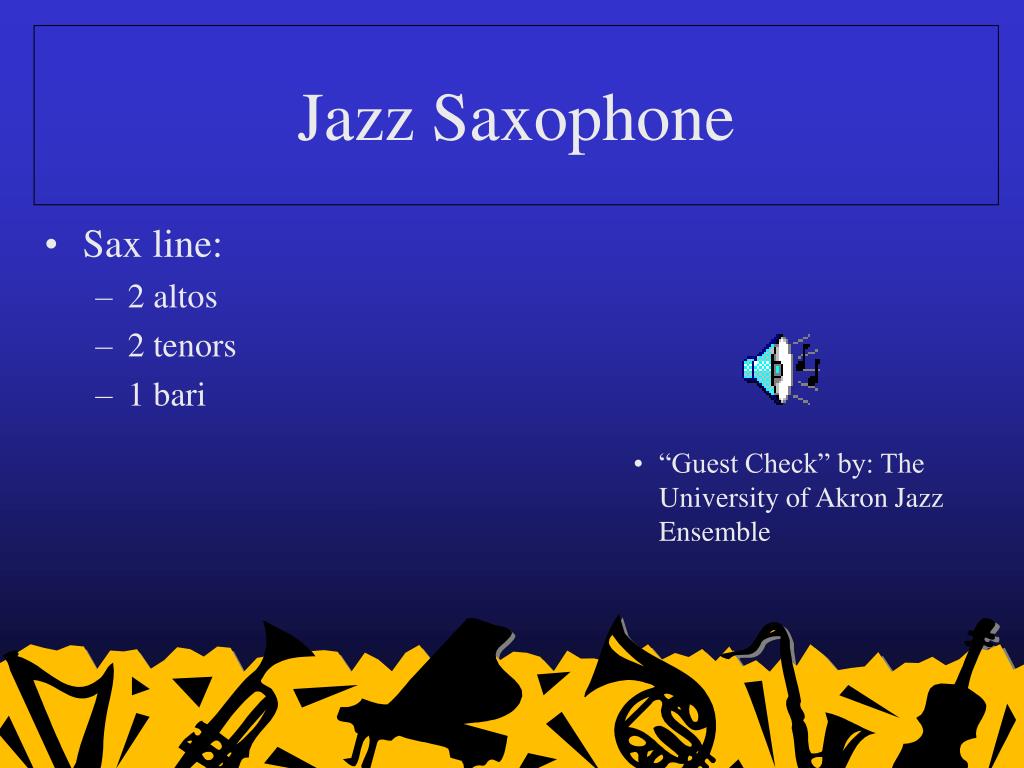 Jazz Saxophone

• Sax line:
– 2 altos
– 2 tenors
– 1 bari

• “Guest Check” by: The University of Akron Jazz Ensemble